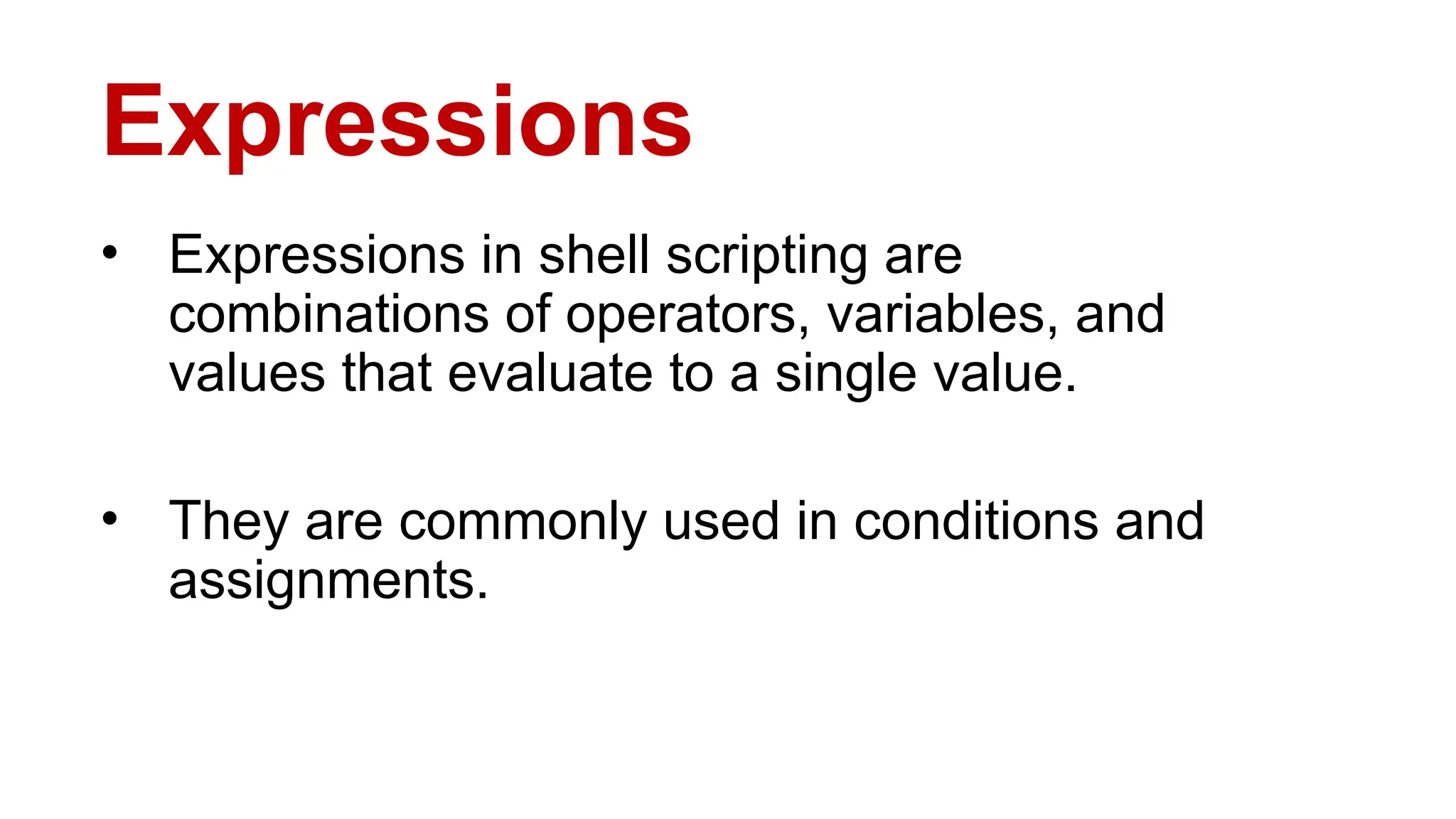 Expressions

• Expressions in shell scripting are combinations of operators, variables, and values that evaluate to a single value.

• They are commonly used in conditions and assignments.